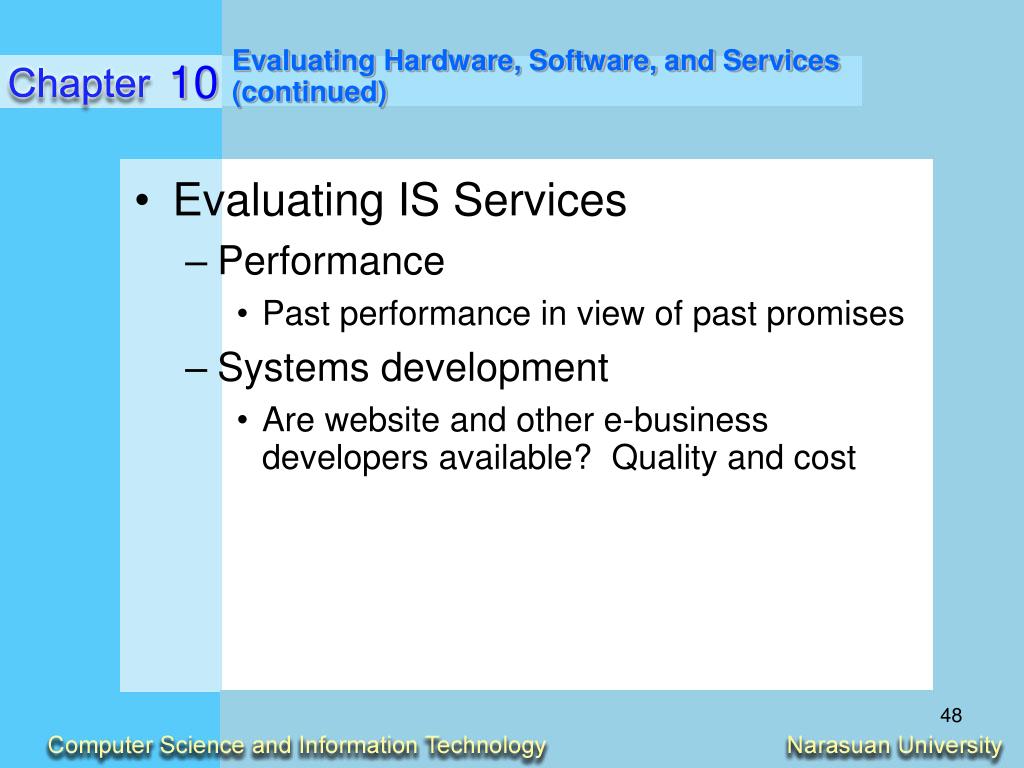 Chapter 10

Evaluating Hardware, Software, and Services (continued)

• Evaluating IS Services
– Performance
• Past performance in view of past promises
– Systems development
• Are website and other e-business developers available? Quality and cost

48

Computer Science and Information Technology

Narasuan University